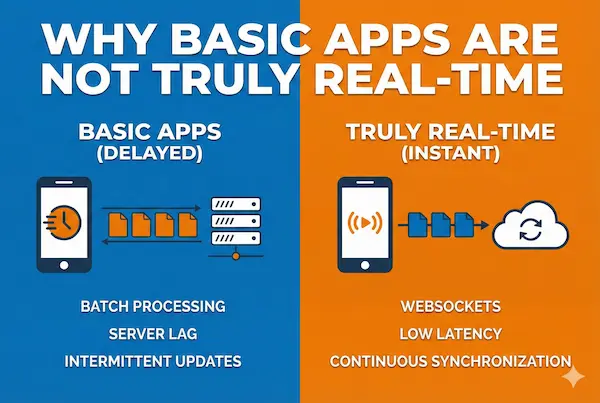 WHY BASIC APPS ARE NOT TRULY REAL-TIME

BASIC APPS (DELAYED)

BATCH PROCESSING

SERVER LAG

INTERMITTENT UPDATES

TRULY REAL-TIME (INSTANT)

WEBSOCKETS

LOW LATENCY

CONTINUOUS SYNCHRONIZATION